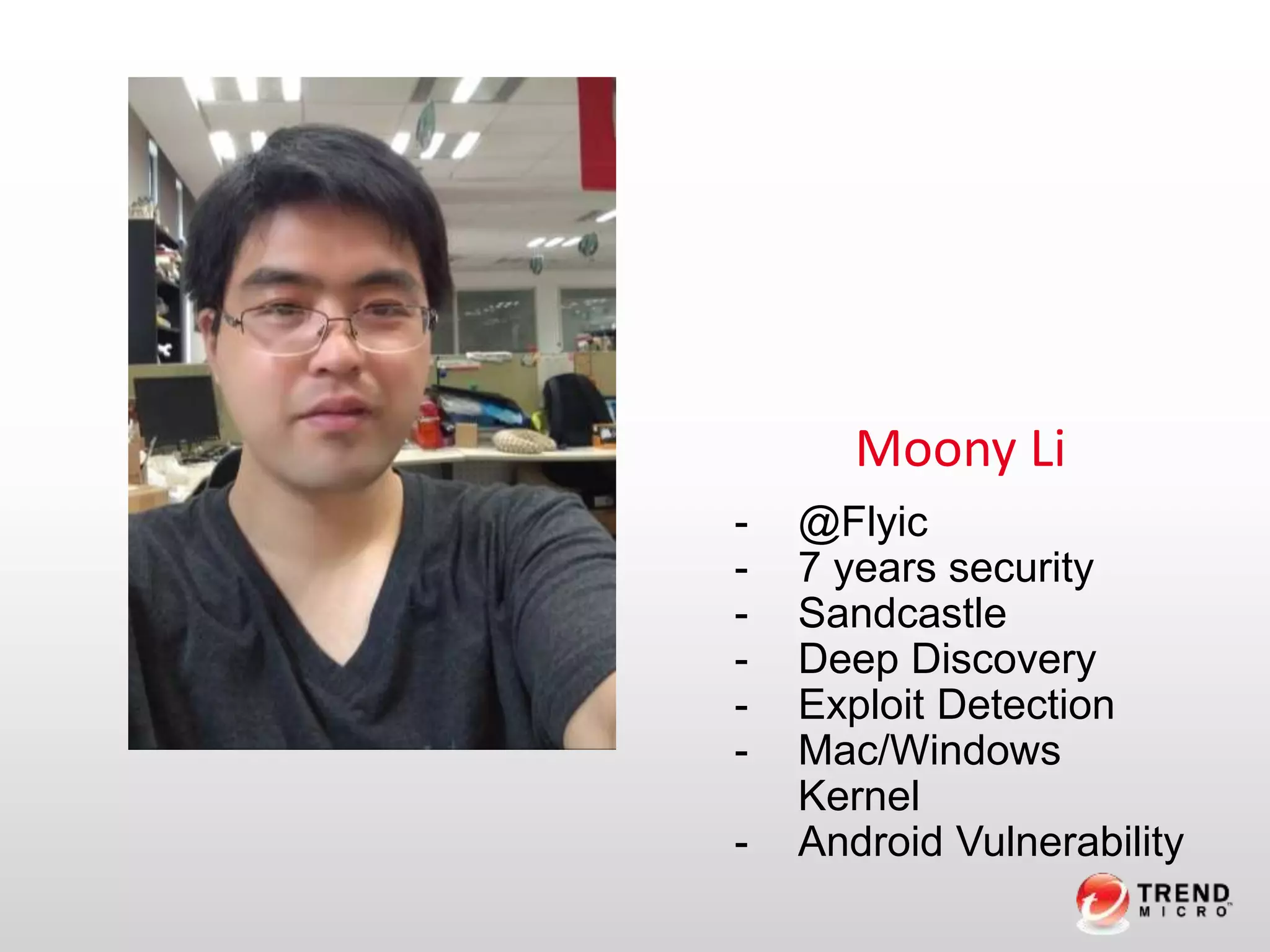 Moony Li

- @Flyic
- 7 years security
- Sandcastle
- Deep Discovery
- Exploit Detection
- Mac/Windows Kernel
- Android Vulnerability

TREND MICRO